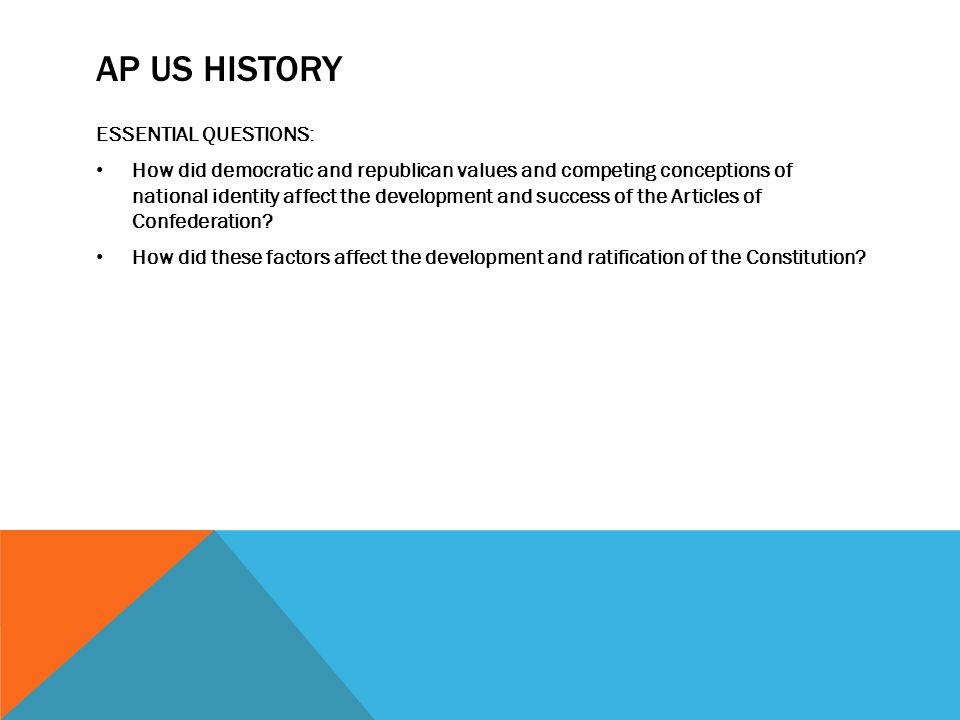 AP US HISTORY

ESSENTIAL QUESTIONS:

• How did democratic and republican values and competing conceptions of national identity affect the development and success of the Articles of Confederation?

• How did these factors affect the development and ratification of the Constitution?